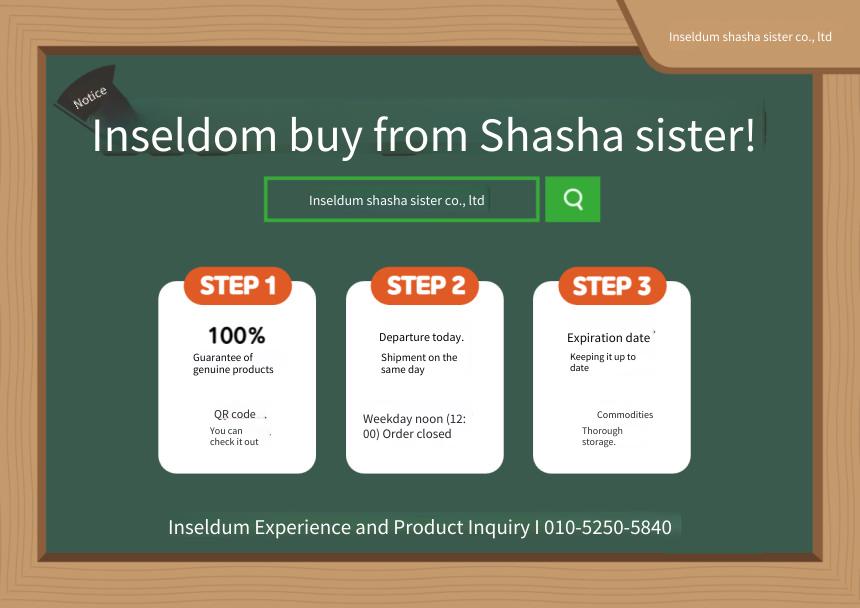 Inseldum shasha sister co., ltd

Notice

Inseldom buy from Shasha sister!

Inseldum shasha sister co., ltd

STEP 1

100%

Guarantee of genuine products

QR code .

You can check it out

STEP 2

Departure today.

Shipment on the same day

Weekday noon (12:00) Order closed

STEP 3

Expiration date

Keeping it up to date

Commodities

Thorough storage.

Inseldum Experience and Product Inquiry I 010-5250-5840